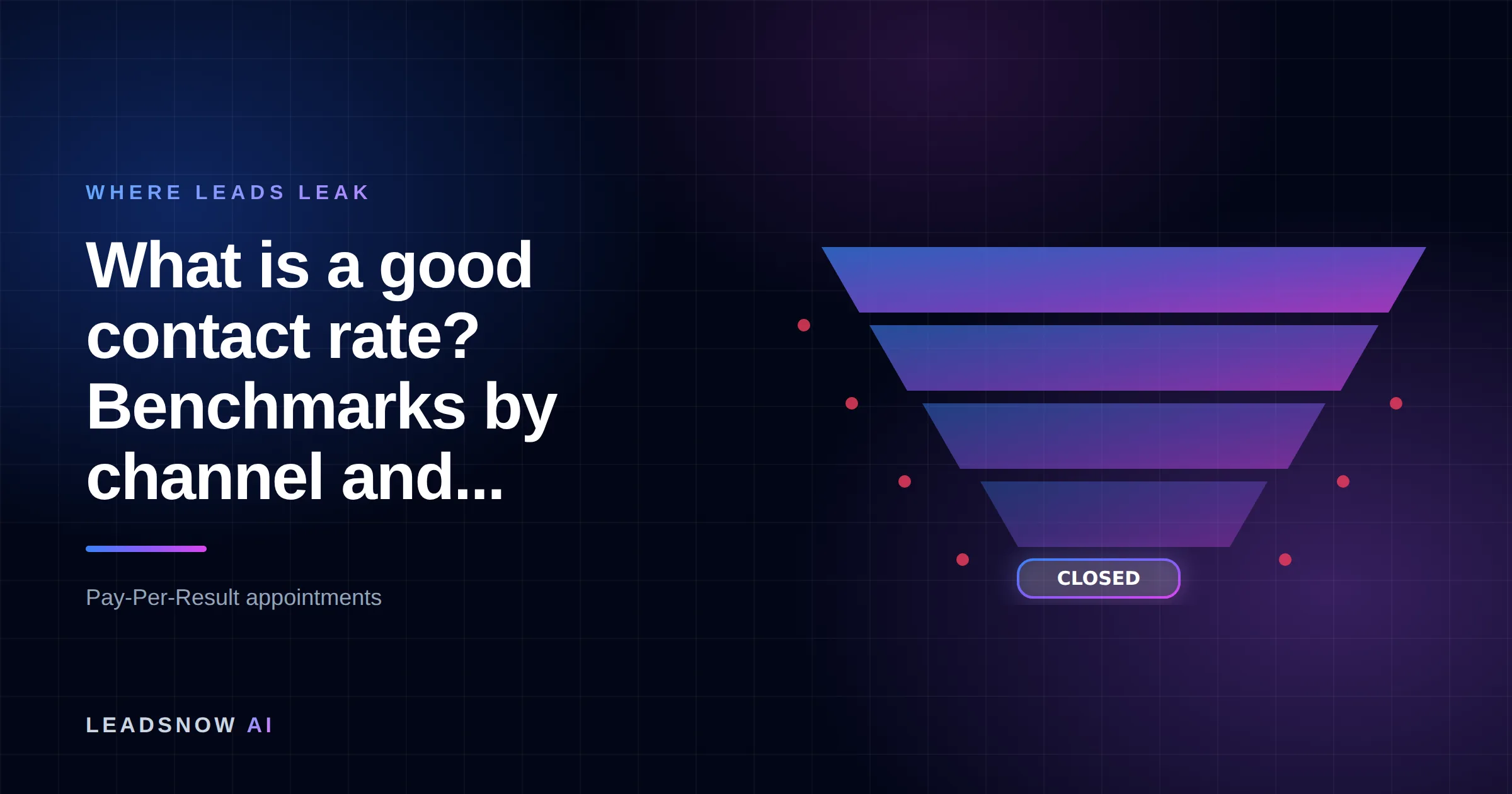 WHERE LEADS LEAK

What is a good contact rate? Benchmarks by channel and...

Pay-Per-Result appointments

LEADSNOW AI

CLOSED